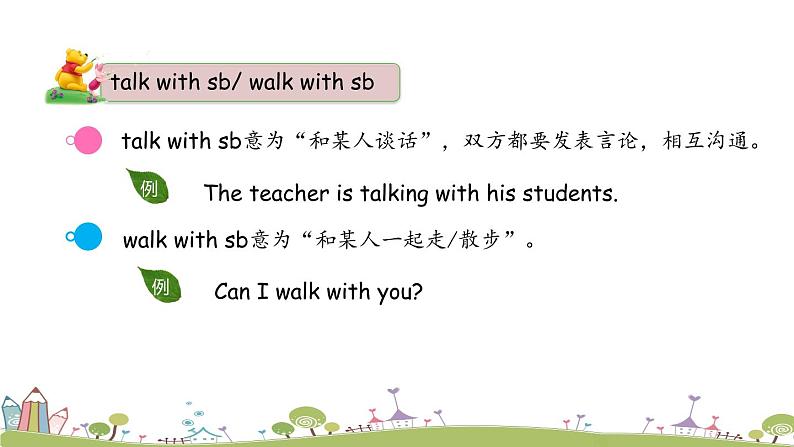 talk with sb/ walk with sb

talk with sb意为“和某人谈话”，双方都要发表言论，相互沟通。

例 The teacher is talking with his students.

walk with sb意为“和某人一起走/散步”。

例 Can I walk with you?